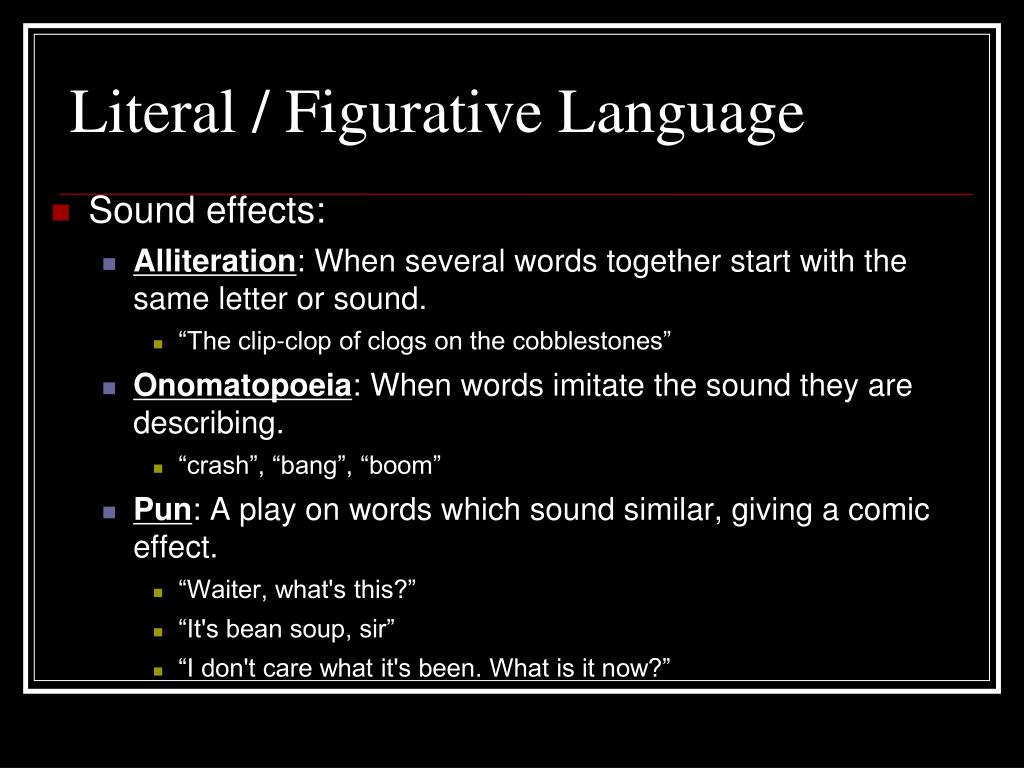 Literal / Figurative Language

Sound effects:

Alliteration: When several words together start with the same letter or sound.

“The clip-clop of clogs on the cobblestones”

Onomatopoeia: When words imitate the sound they are describing.

“crash”, “bang”, “boom”

Pun: A play on words which sound similar, giving a comic effect.

“Waiter, what's this?”

“It's bean soup, sir”

“I don't care what it's been. What is it now?”